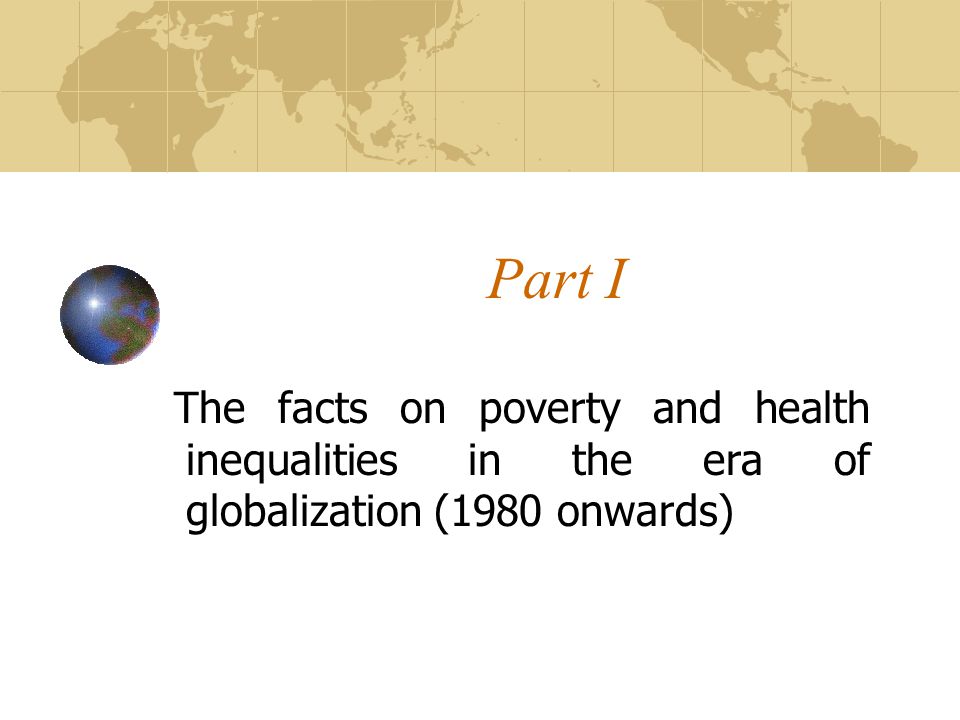 Part I

The facts on poverty and health inequalities in the era of globalization (1980 onwards)